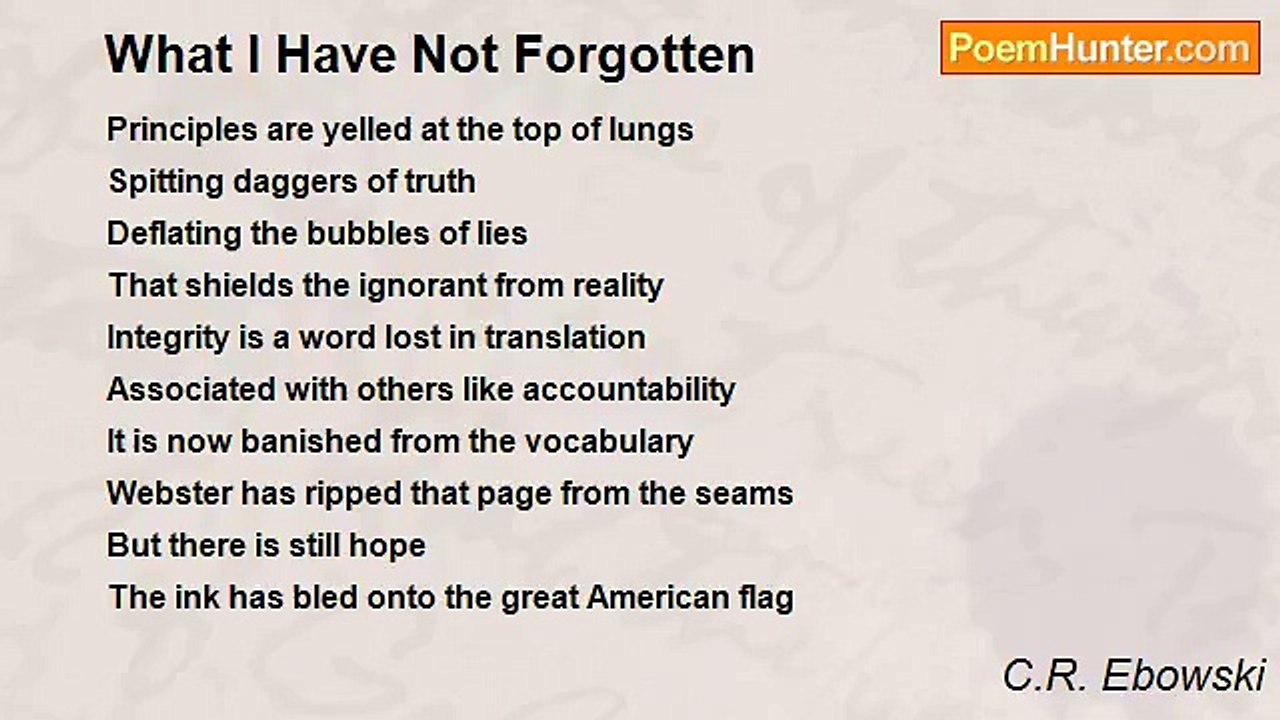 What I Have Not Forgotten

PoemHunter.com

Principles are yelled at the top of lungs
Spitting daggers of truth
Deflating the bubbles of lies
That shields the ignorant from reality
Integrity is a word lost in translation
Associated with others like accountability
It is now banished from the vocabulary
Webster has ripped that page from the seams
But there is still hope
The ink has bled onto the great American flag

C.R. Ebowski